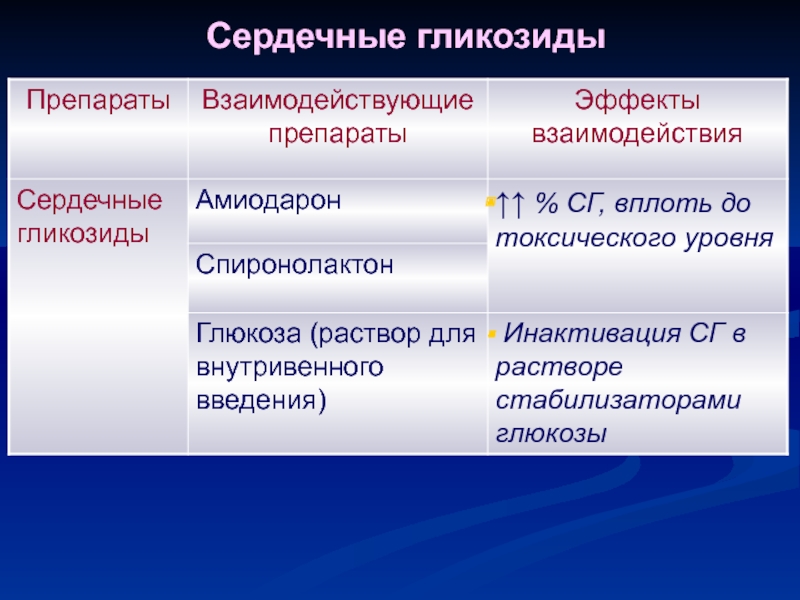 Сердечные гликозиды

| Препараты | Взаимодействующие препараты | Эффекты взаимодействия |
|---|---|---|
| Сердечные гликозиды | Амиодарон | ↑↑ % СГ, вплоть до токсического уровня |
| | Спиронолактон | |
| | Глюкоза (раствор для внутривенного введения) | Инактивация СГ в растворе стабилизаторами глюкозы |